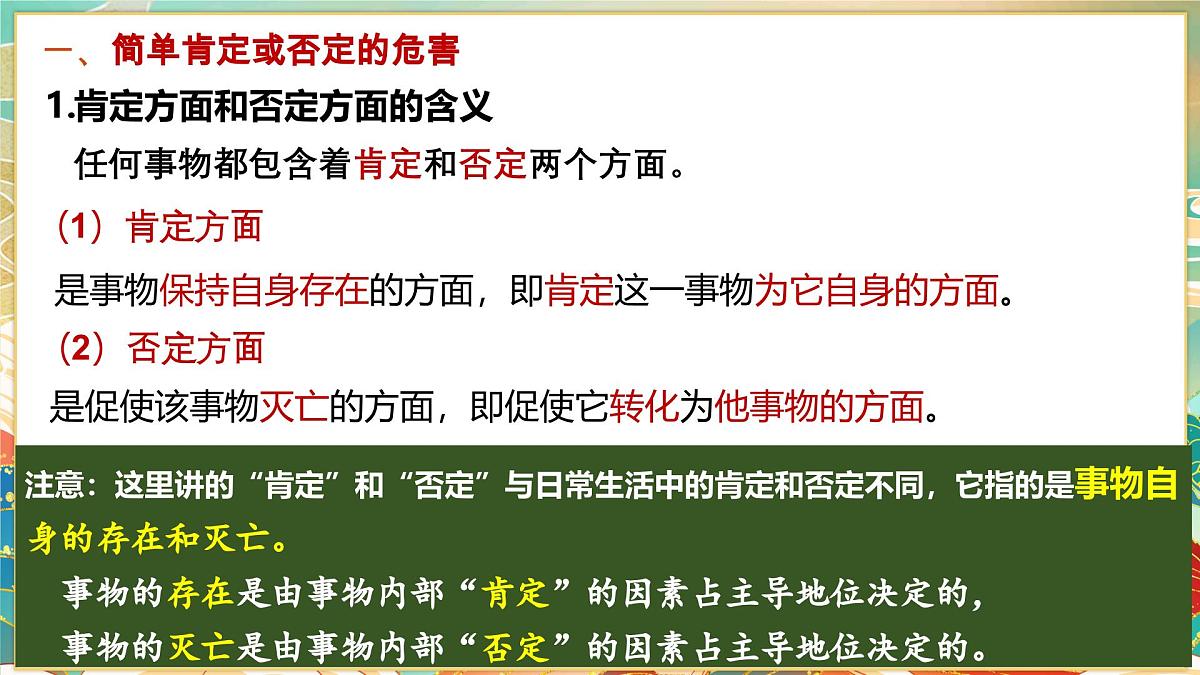 一、简单肯定或否定的危害

1.肯定方面和否定方面的含义

任何事物都包含着肯定和否定两个方面。

（1）肯定方面

是事物保持自身存在的方面，即肯定这一事物为它自身的方面。

（2）否定方面

是促使该事物灭亡的方面，即促使它转化为他事物的方面。

注意：这里讲的“肯定”和“否定”与日常生活中的肯定和否定不同，它指的是事物自身的存在和灭亡。

事物的存在是由事物内部“肯定”的因素占主导地位决定的，

事物的灭亡是由事物内部“否定”的因素占主导地位决定的。